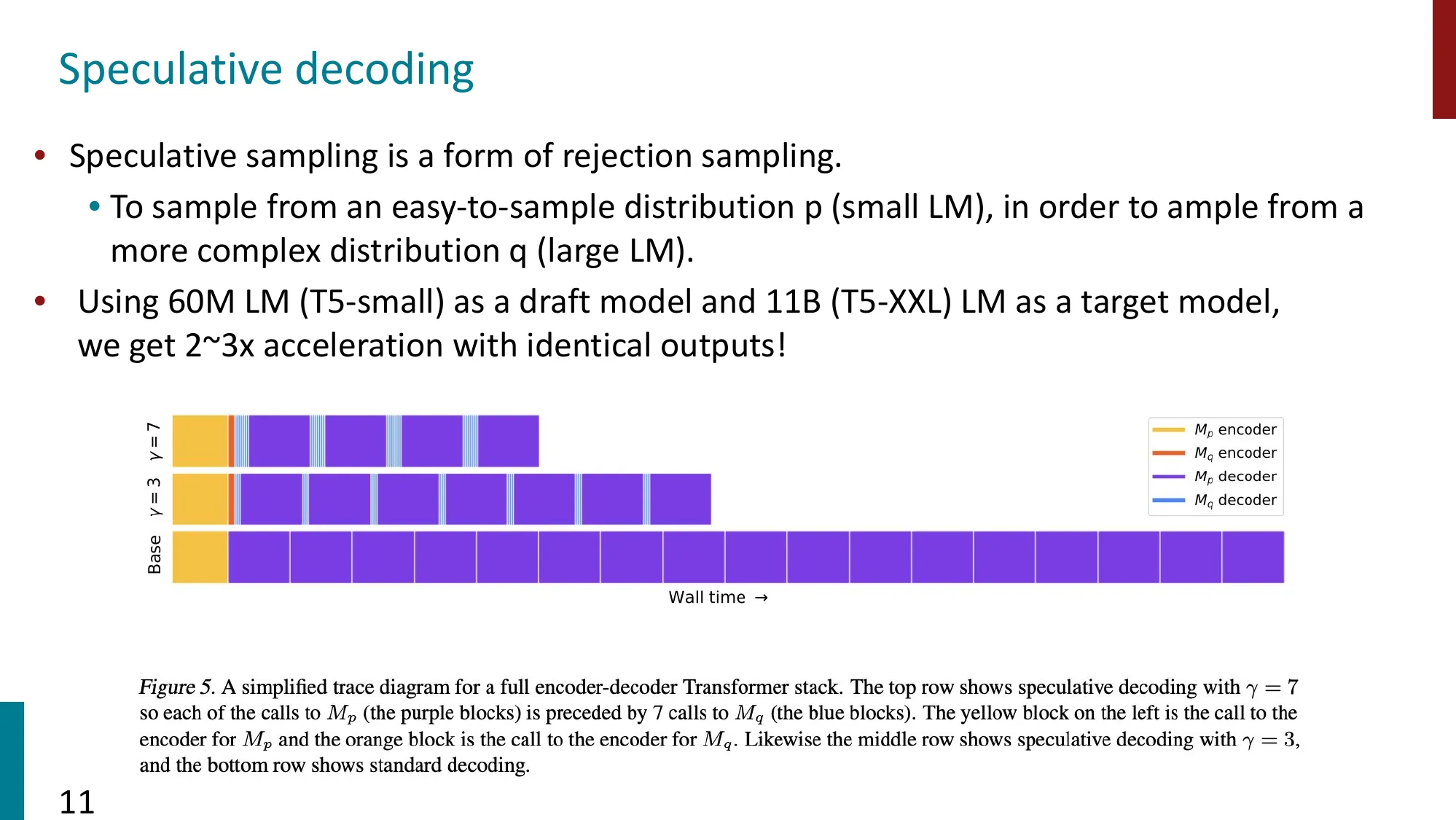 Speculative decoding

• Speculative sampling is a form of rejection sampling.
  • To sample from an easy-to-sample distribution p (small LM), in order to ample from a more complex distribution q (large LM).
• Using 60M LM (T5-small) as a draft model and 11B (T5-XXL) LM as a target model, we get 2~3x acceleration with identical outputs!

$\gamma = 7$

$\gamma = 3$

Base

Wall time →

$M_p$ encoder
$M_q$ encoder
$M_p$ decoder
$M_q$ decoder

Figure 5. A simplified trace diagram for a full encoder-decoder Transformer stack. The top row shows speculative decoding with $\gamma = 7$ so each of the calls to $M_p$ (the purple blocks) is preceded by 7 calls to $M_q$ (the blue blocks). The yellow block on the left is the call to the encoder for $M_p$ and the orange block is the call to the encoder for $M_q$. Likewise the middle row shows speculative decoding with $\gamma = 3$, and the bottom row shows standard decoding.

11